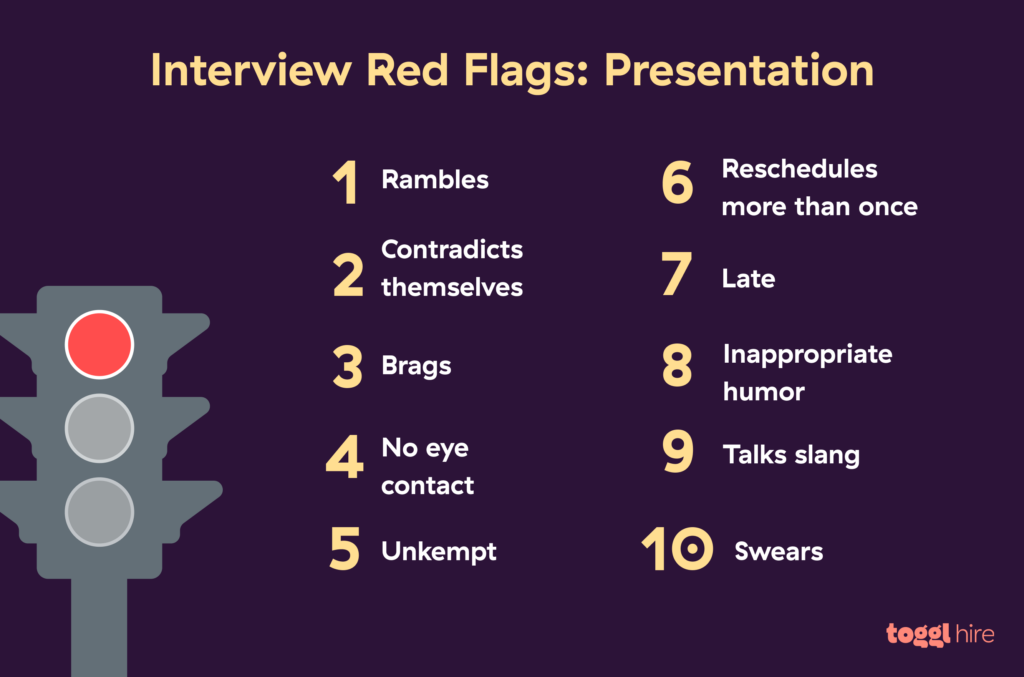 Interview Red Flags: Presentation

1 Rambles

2 Contradicts themselves

3 Brags

4 No eye contact

5 Unkempt

6 Reschedules more than once

7 Late

8 Inappropriate humor

9 Talks slang

10 Swears

toggl hire